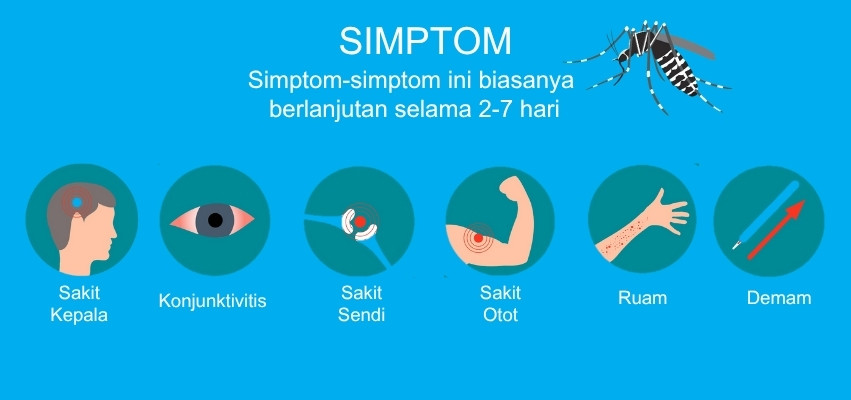 SIMPTOM

Simptom-simptom ini biasanya berlanjutan selama 2-7 hari

Sakit Kepala

Konjunktivitis

Sakit Sendi

Sakit Otot

Ruam

Demam